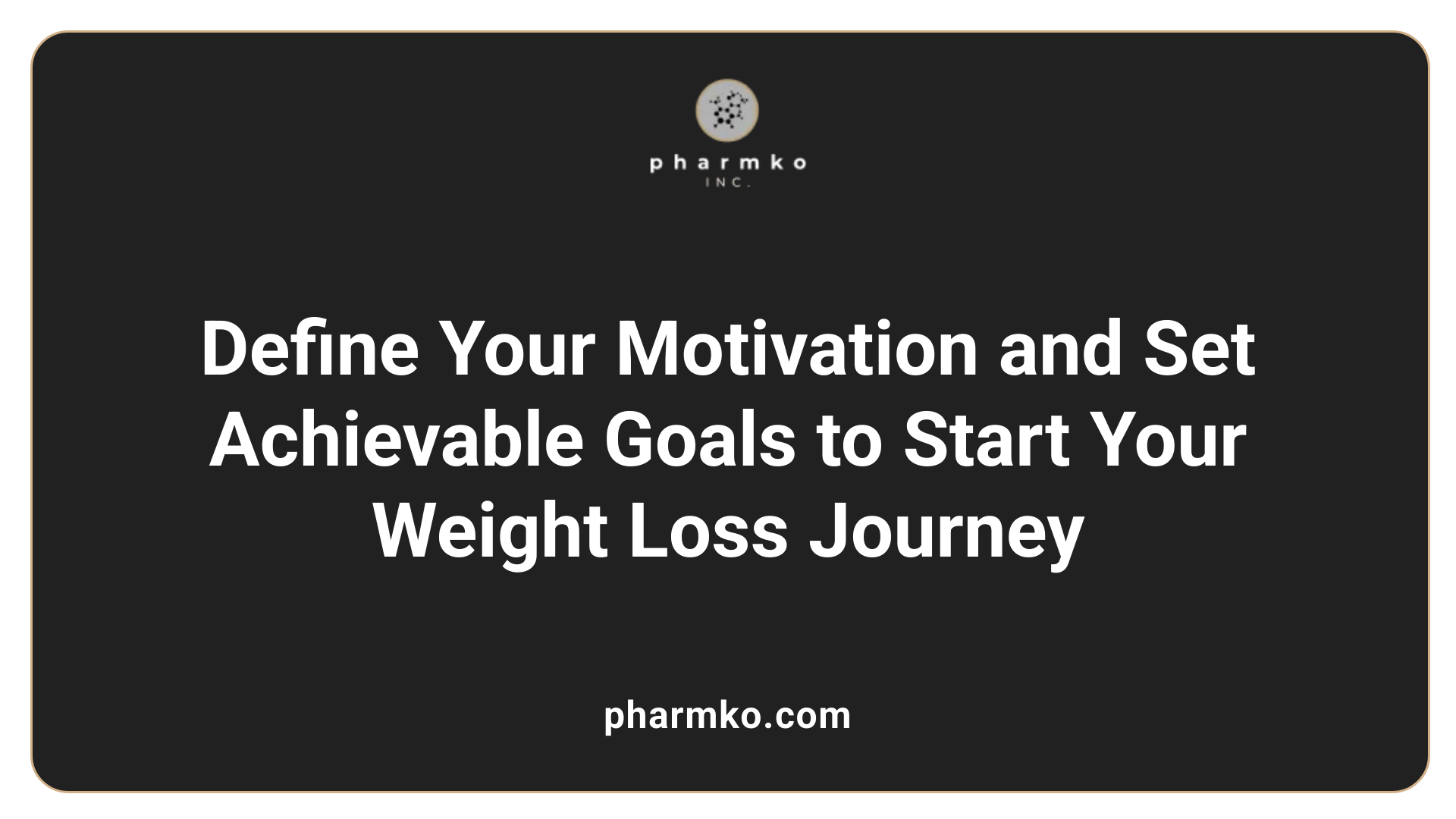 pharmko
INC.

Define Your Motivation and Set Achievable Goals to Start Your Weight Loss Journey

pharmko.com